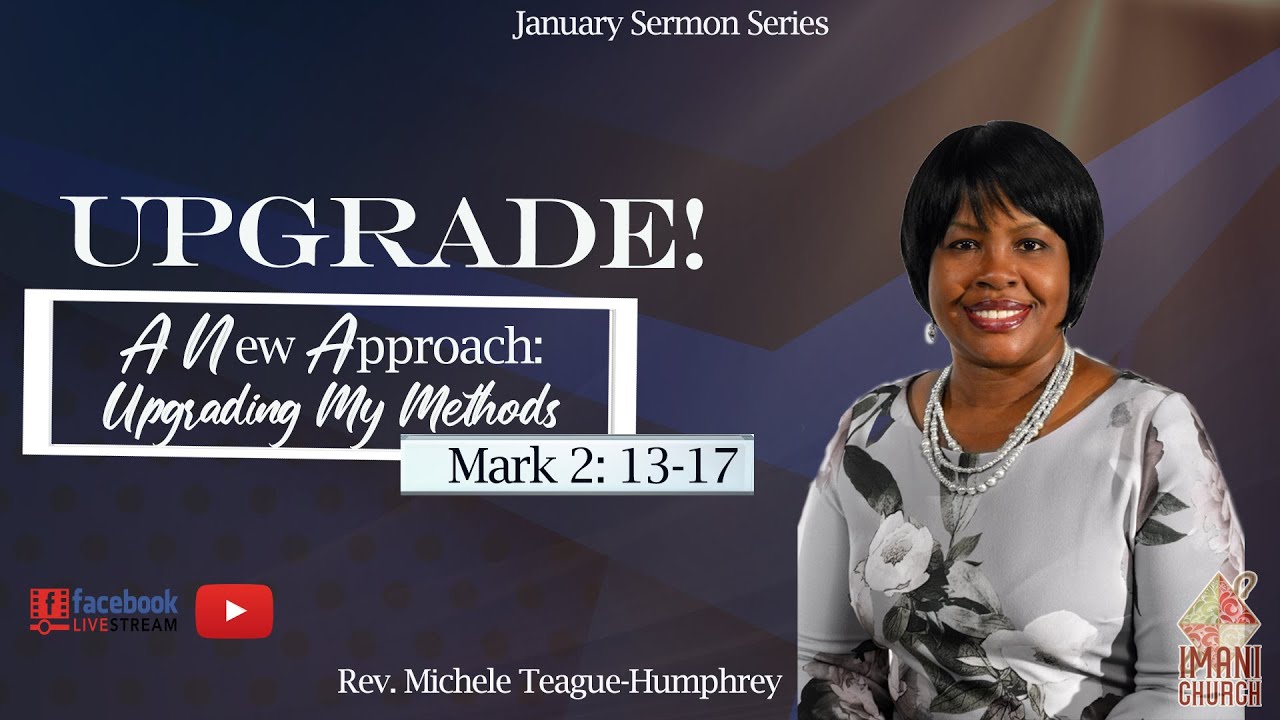 January Sermon Series

UPGRADE!

A New Approach:
Upgrading My Methods

Mark 2: 13-17

facebook
LIVESTREAM

Rev. Michele Teague-Humphrey

IMANI
CHURCH